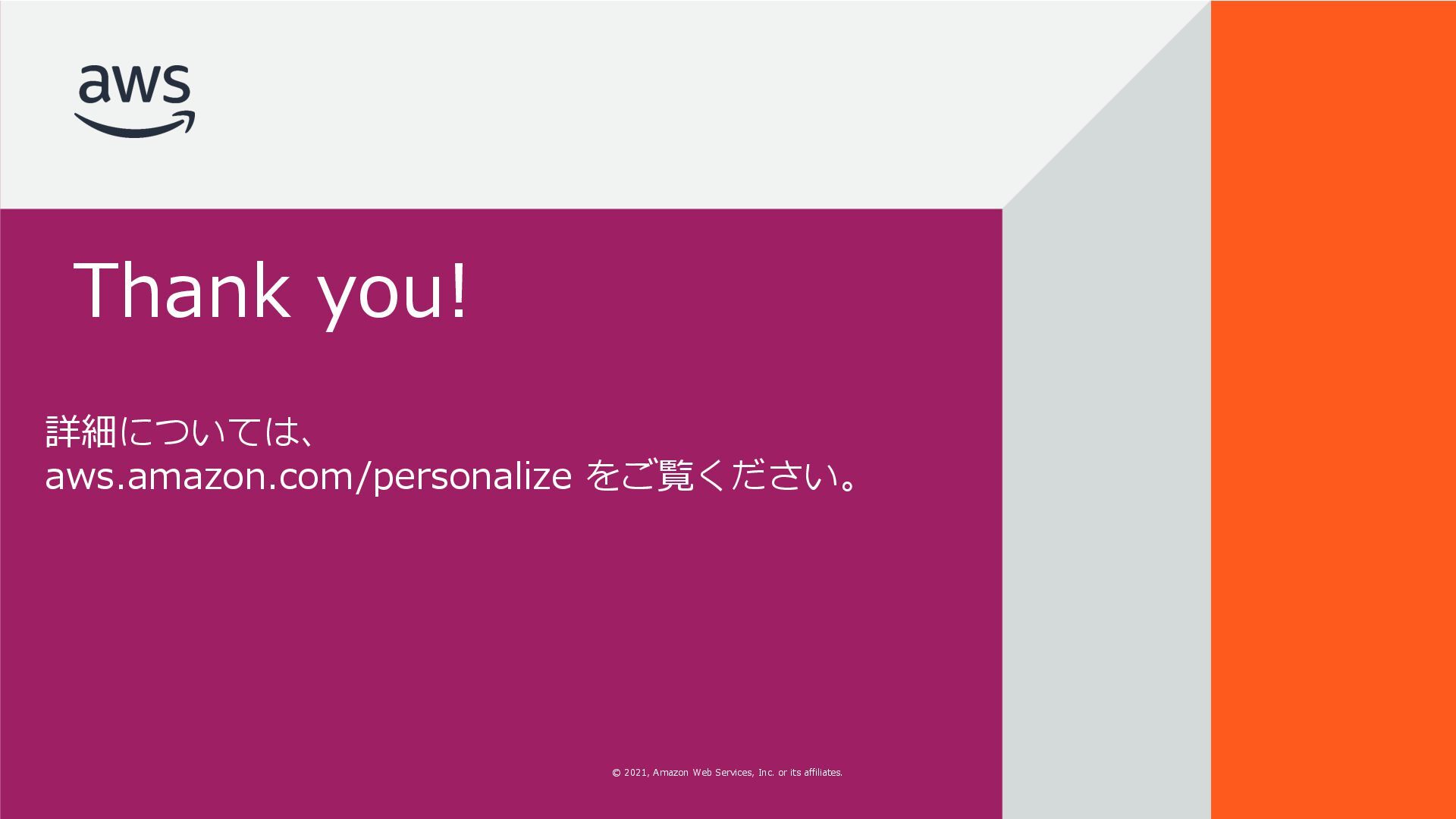 aws

Thank you!

詳細については、
aws.amazon.com/personalize をご覧ください。

© 2021, Amazon Web Services, Inc. or its affiliates.